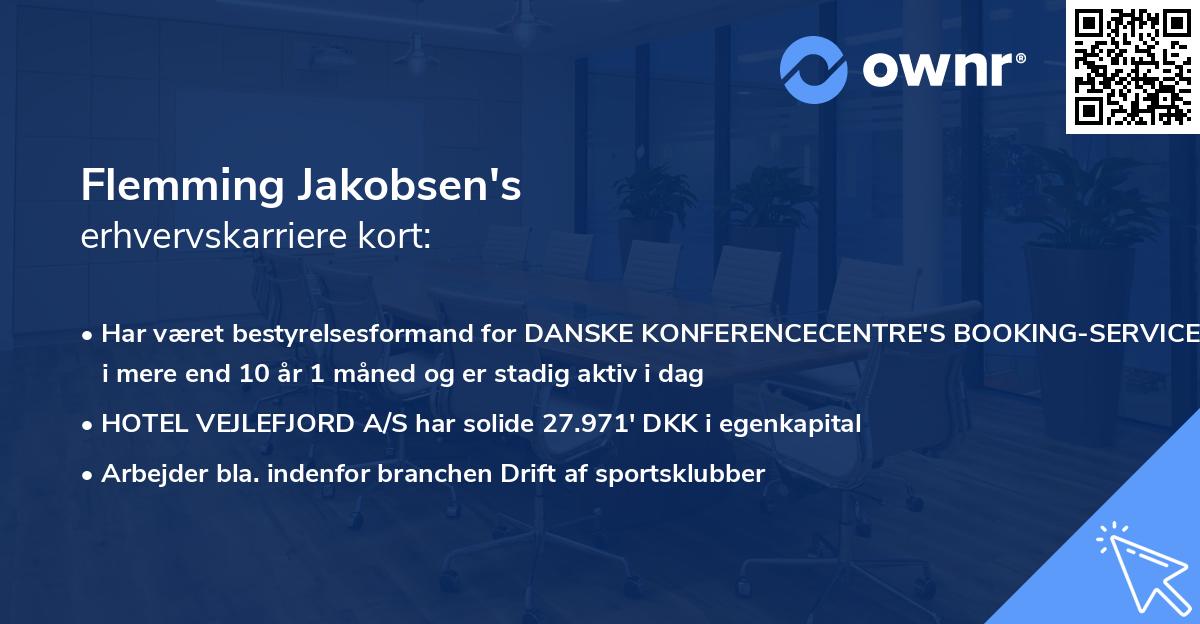 ownr®

Flemming Jakobsen's
erhvervskarriere kort:

• Har været bestyrelsesformand for DANSKE KONFERENCECENTRE'S BOOKING-SERVICE i mere end 10 år 1 måned og er stadig aktiv i dag

• HOTEL VEJLEFJORD A/S har solide 27.971' DKK i egenkapital

• Arbejder bla. indenfor branchen Drift af sportsklubber